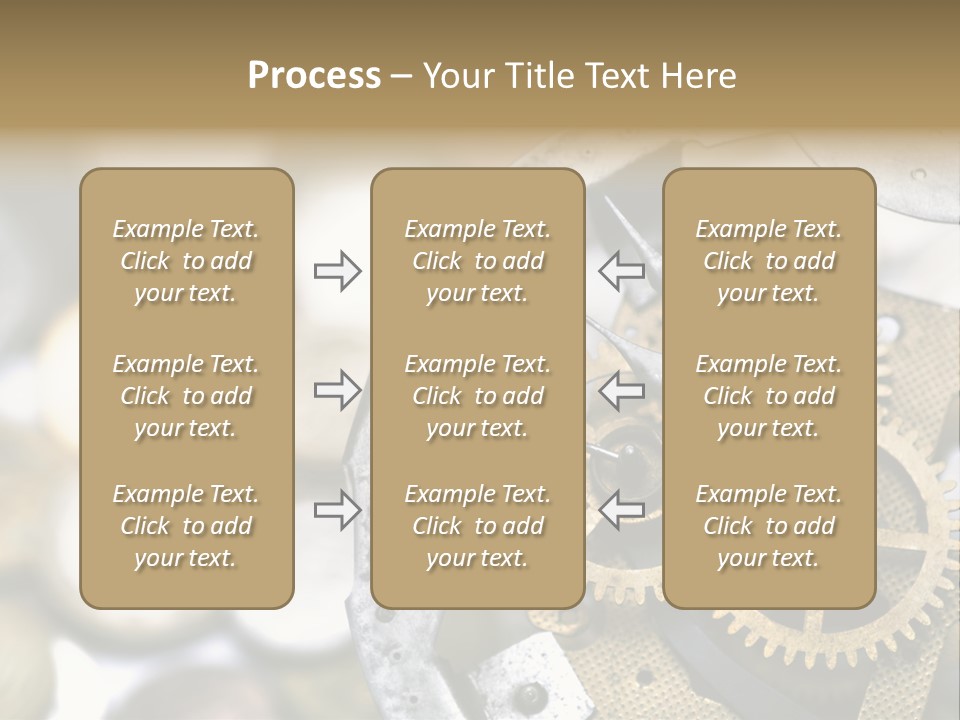 Process – Your Title Text Here

Example Text. Click to add your text.

Example Text. Click to add your text.

Example Text. Click to add your text.

Example Text. Click to add your text.

Example Text. Click to add your text.

Example Text. Click to add your text.

Example Text. Click to add your text.

Example Text. Click to add your text.

Example Text. Click to add your text.